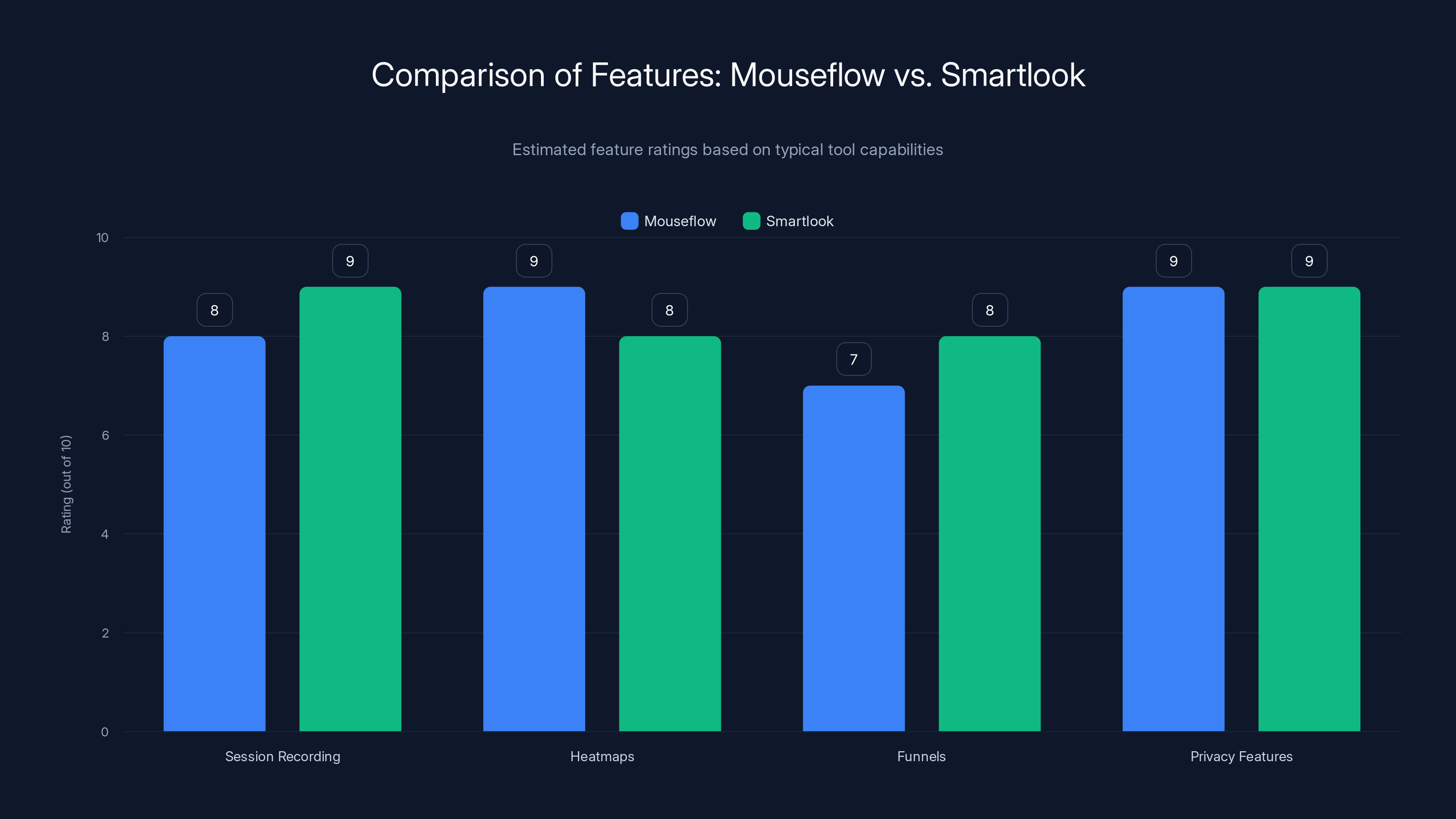 Comparison of Features: Mouseflow vs. Smartlook

Estimated feature ratings based on typical tool capabilities

Mouseflow Smartlook

Rating (out of 10)

10
8
6
4
2
0

8 9 9 8 7 8 9 9

Session Recording
Heatmaps
Funnels
Privacy Features